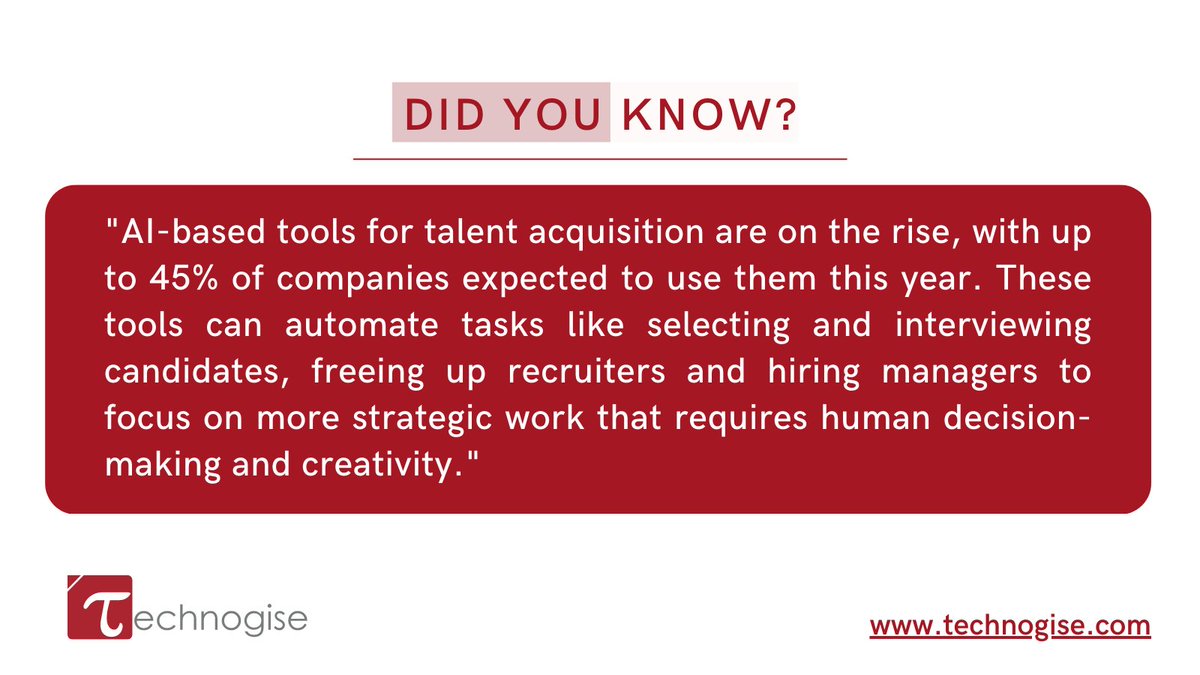 DID YOU KNOW?

"AI-based tools for talent acquisition are on the rise, with up to 45% of companies expected to use them this year. These tools can automate tasks like selecting and interviewing candidates, freeing up recruiters and hiring managers to focus on more strategic work that requires human decision-making and creativity."

Technogise

www.technogise.com